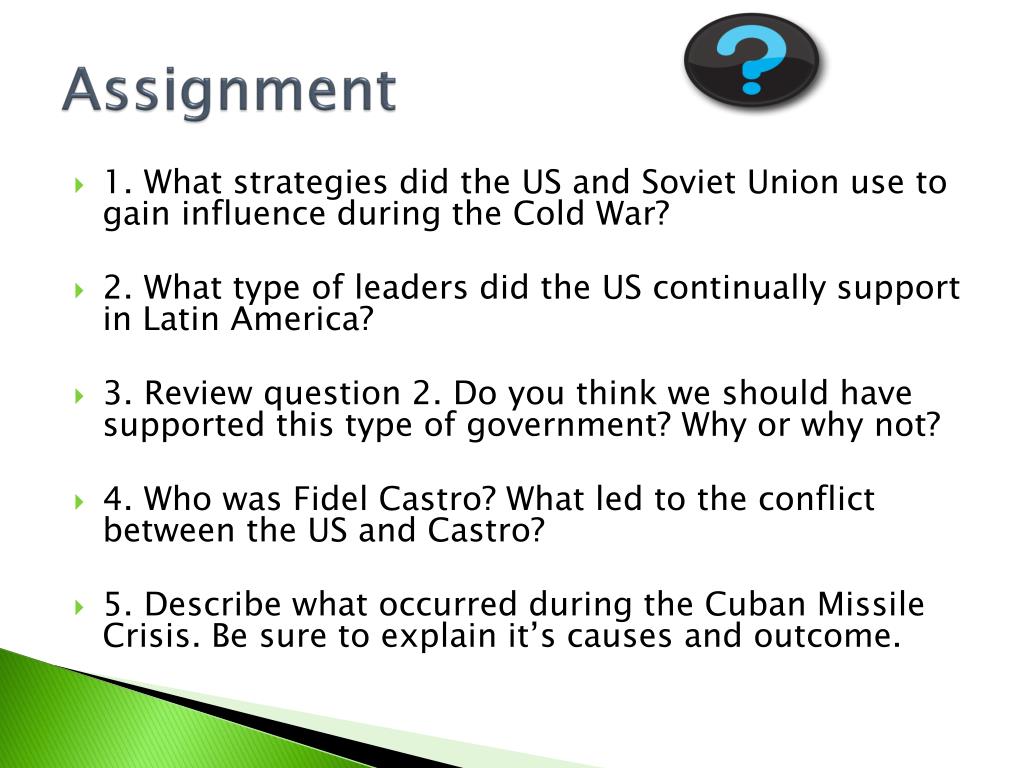 Assignment

?

1. What strategies did the US and Soviet Union use to gain influence during the Cold War?

2. What type of leaders did the US continually support in Latin America?

3. Review question 2. Do you think we should have supported this type of government? Why or why not?

4. Who was Fidel Castro? What led to the conflict between the US and Castro?

5. Describe what occurred during the Cuban Missile Crisis. Be sure to explain it’s causes and outcome.